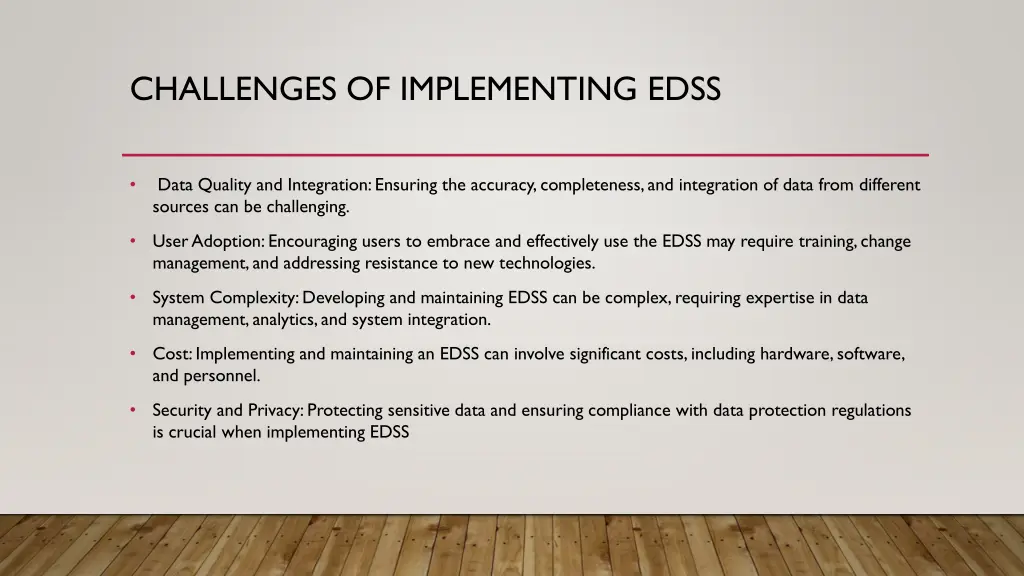 CHALLENGES OF IMPLEMENTING EDSS

• Data Quality and Integration: Ensuring the accuracy, completeness, and integration of data from different sources can be challenging.

• User Adoption: Encouraging users to embrace and effectively use the EDSS may require training, change management, and addressing resistance to new technologies.

• System Complexity: Developing and maintaining EDSS can be complex, requiring expertise in data management, analytics, and system integration.

• Cost: Implementing and maintaining an EDSS can involve significant costs, including hardware, software, and personnel.

• Security and Privacy: Protecting sensitive data and ensuring compliance with data protection regulations is crucial when implementing EDSS